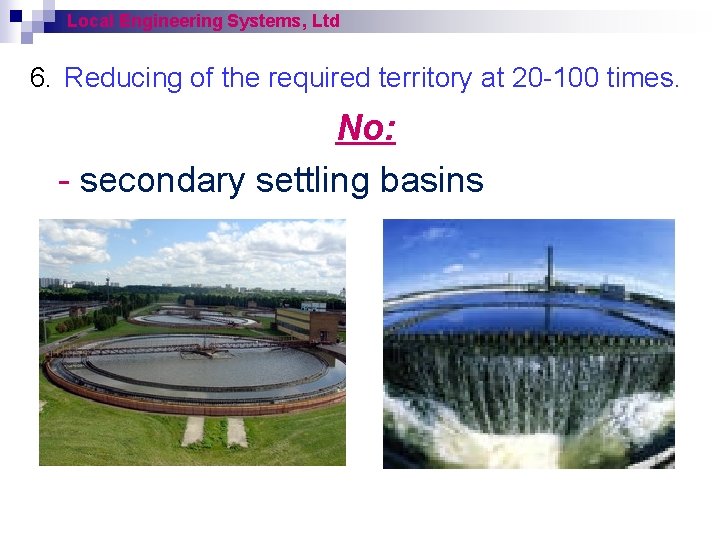 Local Engineering Systems, Ltd

6. Reducing of the required territory at 20-100 times.

No:

- secondary settling basins